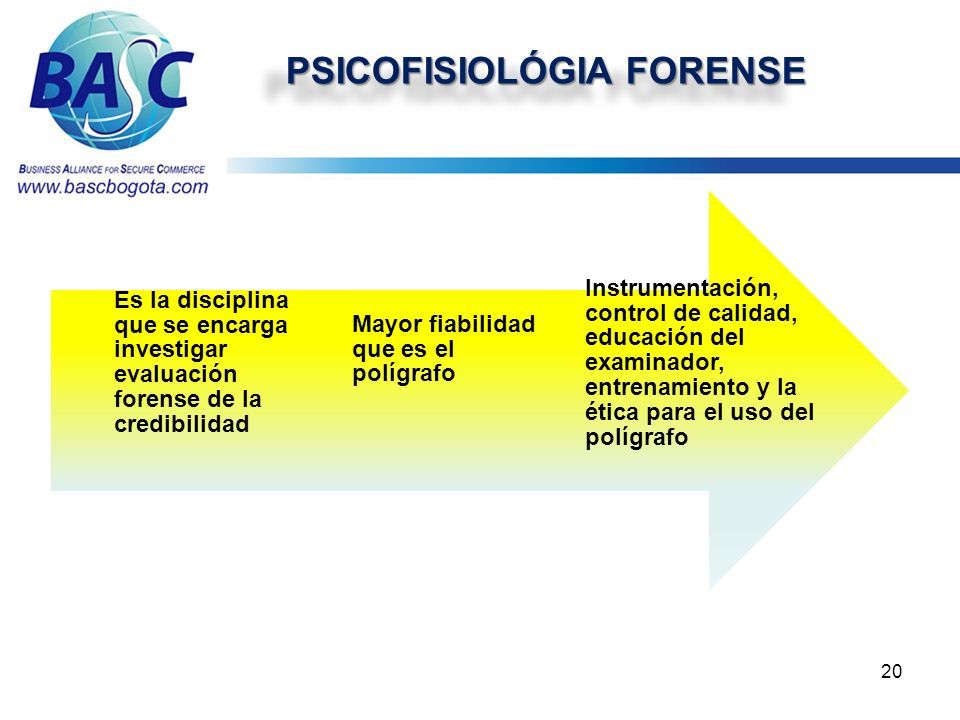 BASC

BUSINESS ALLIANCE FOR SECURE COMMERCE
www.bascbogota.com

PSICOFISIOLÓGIA FORENSE

Es la disciplina que se encarga investigar evaluación forense de la credibilidad

Mayor fiabilidad que es el polígrafo

Instrumentación, control de calidad, educación del examinador, entrenamiento y la ética para el uso del polígrafo

20